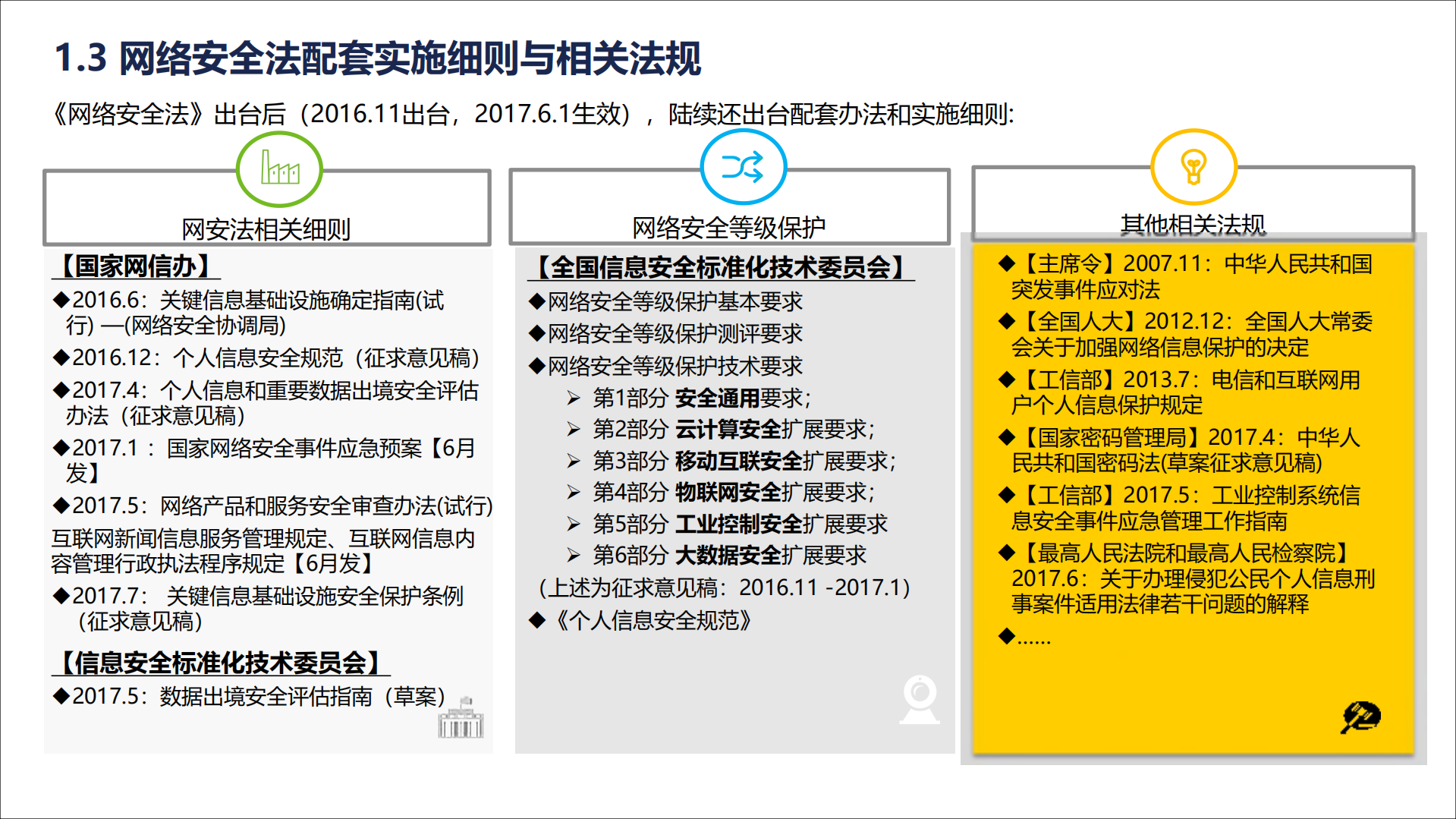 1.3 网络安全法配套实施细则与相关法规

《网络安全法》出台后（2016.11出台，2017.6.1生效），陆续还出台配套办法和实施细则:

网安法相关细则

【国家网信办】

◆2016.6：关键信息基础设施确定指南(试行) —(网络安全协调局)

◆2016.12：个人信息安全规范（征求意见稿）

◆2017.4：个人信息和重要数据出境安全评估办法（征求意见稿）

◆2017.1 ：国家网络安全事件应急预案【6月发】

◆2017.5：网络产品和服务安全审查办法(试行)

互联网新闻信息服务管理规定、互联网信息内容管理行政执法程序规定【6月发】

◆2017.7： 关键信息基础设施安全保护条例（征求意见稿）

【信息安全标准化技术委员会】

◆2017.5：数据出境安全评估指南（草案）

网络安全等级保护

【全国信息安全标准化技术委员会】

◆网络安全等级保护基本要求

◆网络安全等级保护测评要求

◆网络安全等级保护技术要求

➢ 第1部分 安全通用要求;

➢ 第2部分 云计算安全扩展要求;

➢ 第3部分 移动互联安全扩展要求;

➢ 第4部分 物联网安全扩展要求;

➢ 第5部分 工业控制安全扩展要求

➢ 第6部分 大数据安全扩展要求

（上述为征求意见稿：2016.11 -2017.1）

◆《个人信息安全规范》

其他相关法规

◆【主席令】2007.11：中华人民共和国突发事件应对法

◆【全国人大】2012.12：全国人大常委会关于加强网络信息保护的决定

◆【工信部】2013.7：电信和互联网用户个人信息保护规定

◆【国家密码管理局】2017.4：中华人民共和国密码法(草案征求意见稿)

◆【工信部】2017.5：工业控制系统信息安全事件应急管理工作指南

◆【最高人民法院和最高人民检察院】2017.6：关于办理侵犯公民个人信息刑事案件适用法律若干问题的解释

◆......